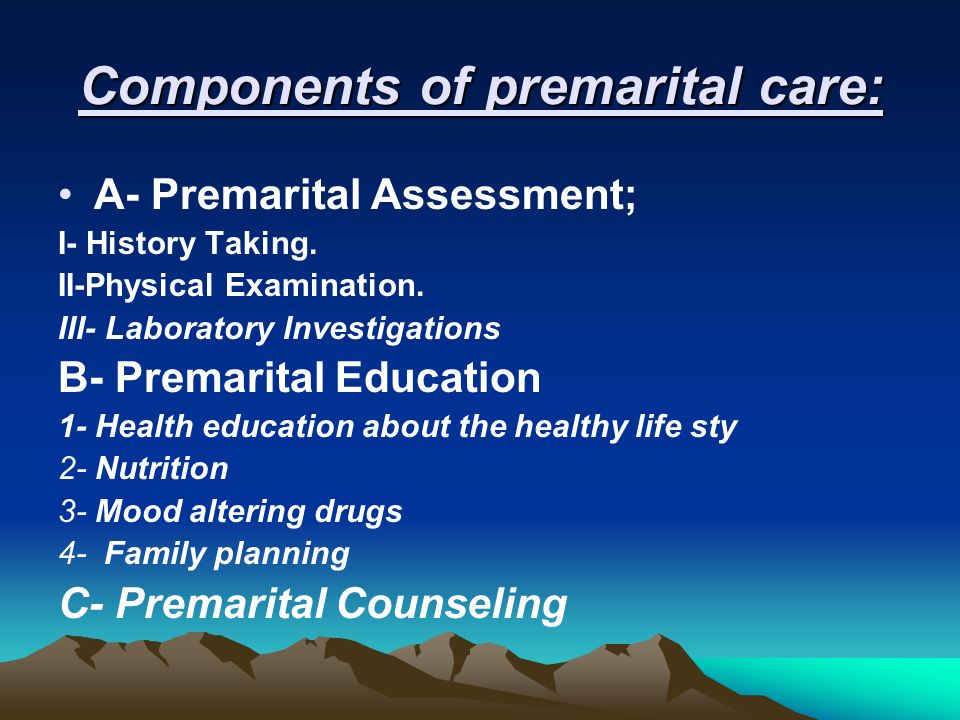 Components of premarital care:

• A- Premarital Assessment;

I- History Taking.

II-Physical Examination.

III- Laboratory Investigations

B- Premarital Education

1- Health education about the healthy life sty

2- Nutrition

3- Mood altering drugs

4- Family planning

C- Premarital Counseling